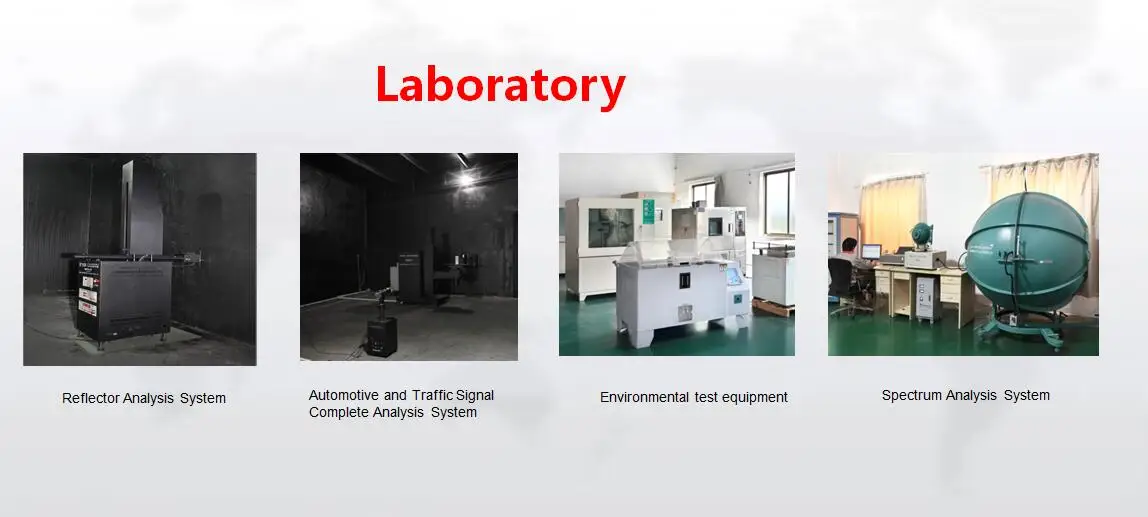 Laboratory

Reflector Analysis System

Automotive and Traffic Signal Complete Analysis System

Environmental test equipment

Spectrum Analysis System